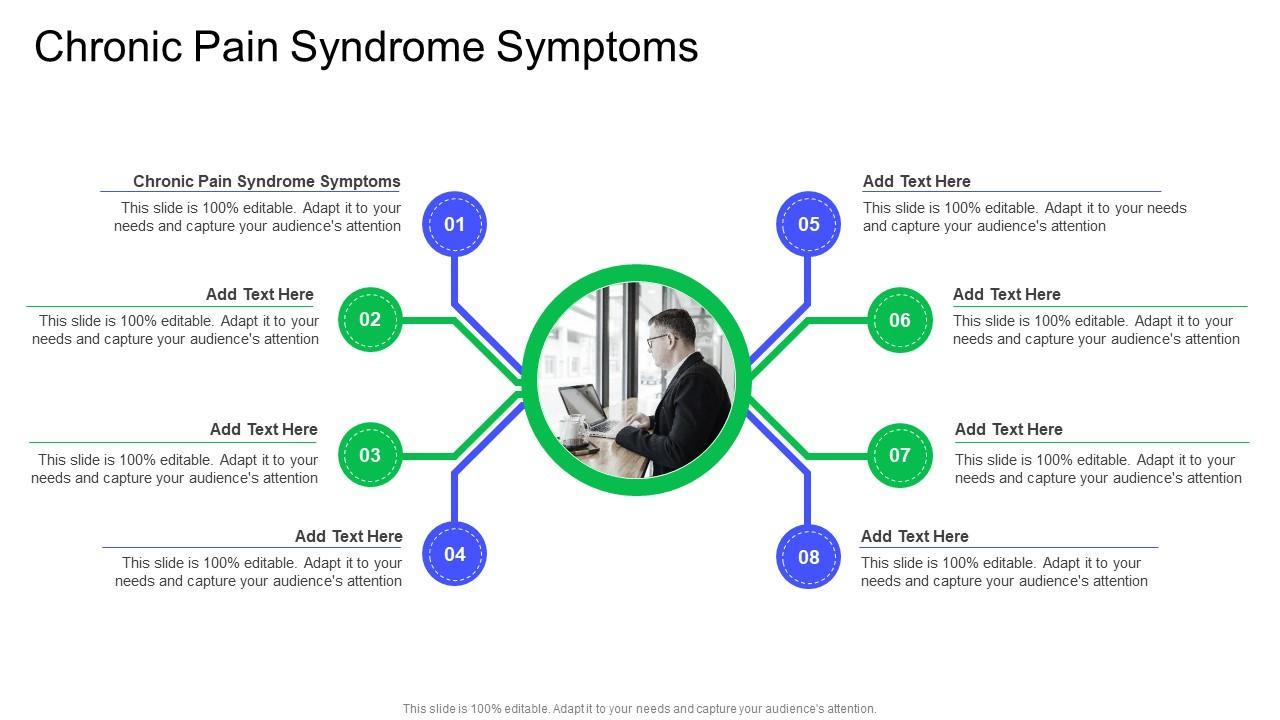 Chronic Pain Syndrome Symptoms

Chronic Pain Syndrome Symptoms
This slide is 100% editable. Adapt it to your needs and capture your audience's attention

01

Add Text Here
This slide is 100% editable. Adapt it to your needs and capture your audience's attention

02

Add Text Here
This slide is 100% editable. Adapt it to your needs and capture your audience's attention

03

Add Text Here
This slide is 100% editable. Adapt it to your needs and capture your audience's attention

04

05

Add Text Here
This slide is 100% editable. Adapt it to your needs and capture your audience's attention

06

Add Text Here
This slide is 100% editable. Adapt it to your needs and capture your audience's attention

07

Add Text Here
This slide is 100% editable. Adapt it to your needs and capture your audience's attention

08

Add Text Here
This slide is 100% editable. Adapt it to your needs and capture your audience's attention

This slide is 100% editable. Adapt it to your needs and capture your audience's attention.